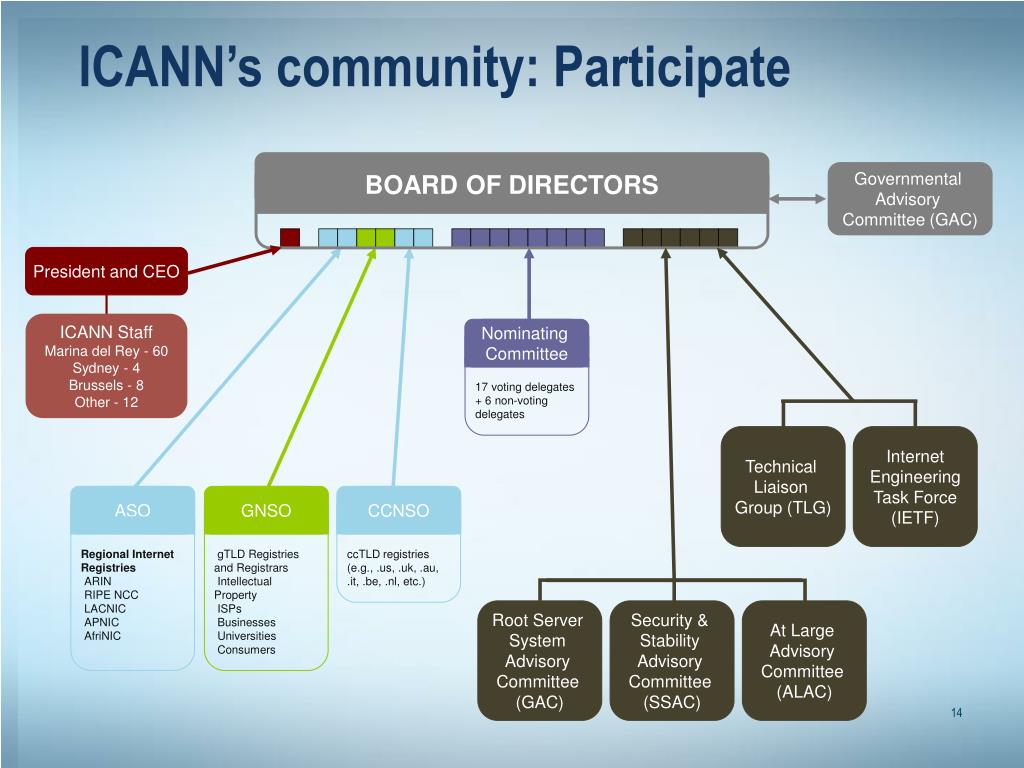 ICANN's community: Participate

BOARD OF DIRECTORS

Governmental Advisory Committee (GAC)

President and CEO

ICANN Staff
Marina del Rey - 60
Sydney - 4
Brussels - 8
Other - 12

Nominating Committee

17 voting delegates + 6 non-voting delegates

Technical Liaison Group (TLG)

Internet Engineering Task Force (IETF)

ASO

Regional Internet Registries
ARIN
RIPE NCC
LACNIC
APNIC
AfriNIC

GNSO

gTLD Registries and Registrars
Intellectual Property
ISPs
Businesses
Universities
Consumers

CCNSO

ccTLD registries (e.g., .us, .uk, .au, .it, .be, .nl, etc.)

Root Server System Advisory Committee (GAC)

Security & Stability Advisory Committee (SSAC)

At Large Advisory Committee (ALAC)

14